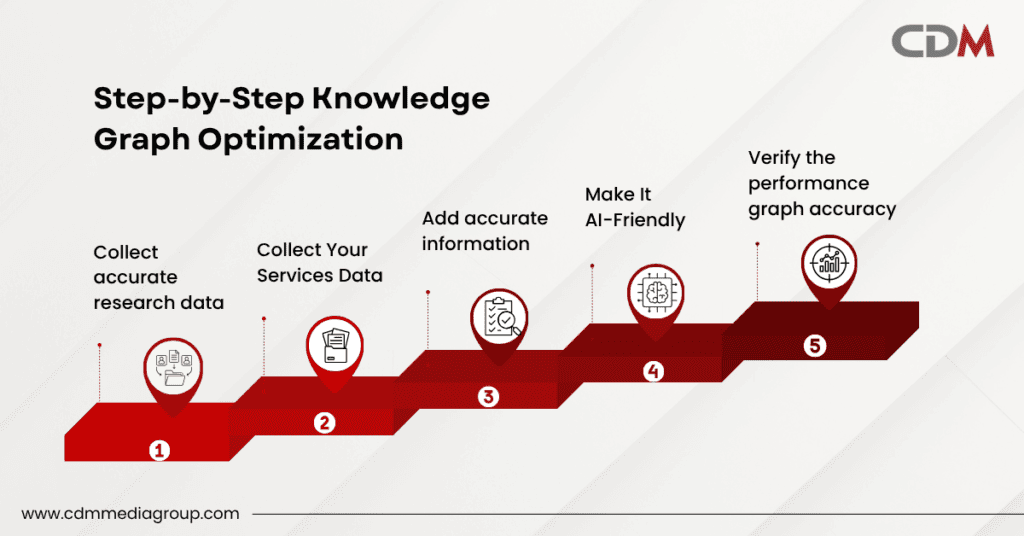 CDM

Step-by-Step Knowledge Graph Optimization

Collect accurate research data

1

Collect Your Services Data

2

Add accurate information

3

Make It AI-Friendly

4

Verify the performance graph accuracy

5

www.cdmmediagroup.com